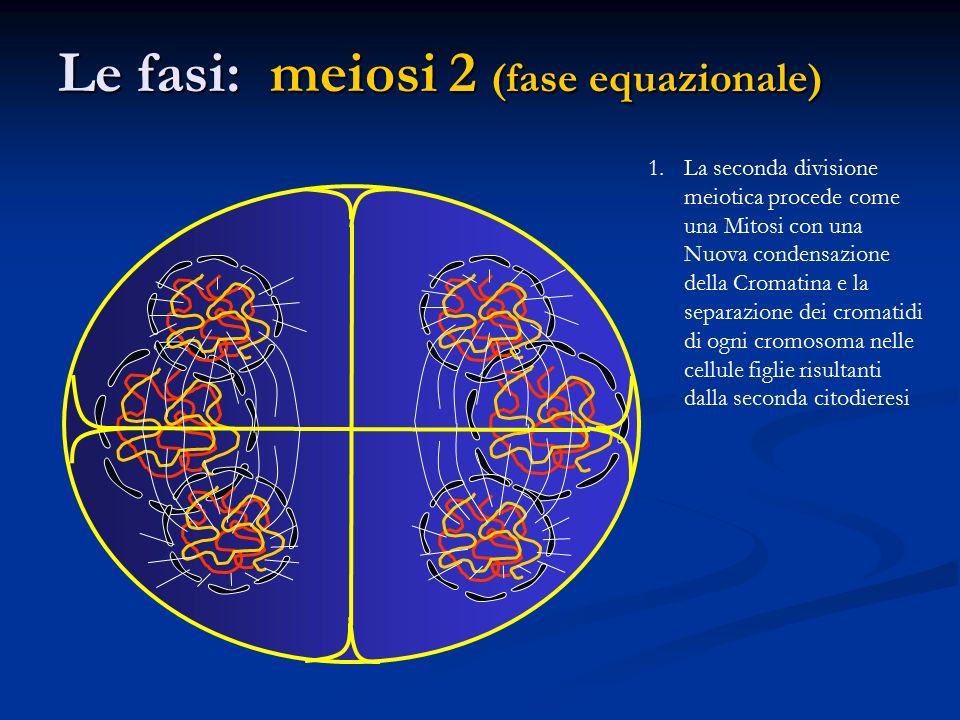 Le fasi: meiosi 2 (fase equazionale)

1. La seconda divisione meiotica procede come una Mitosi con una Nuova condensazione della Cromatina e la separazione dei cromatidi di ogni cromosoma nelle cellule figlie risultanti dalla seconda citodieresi